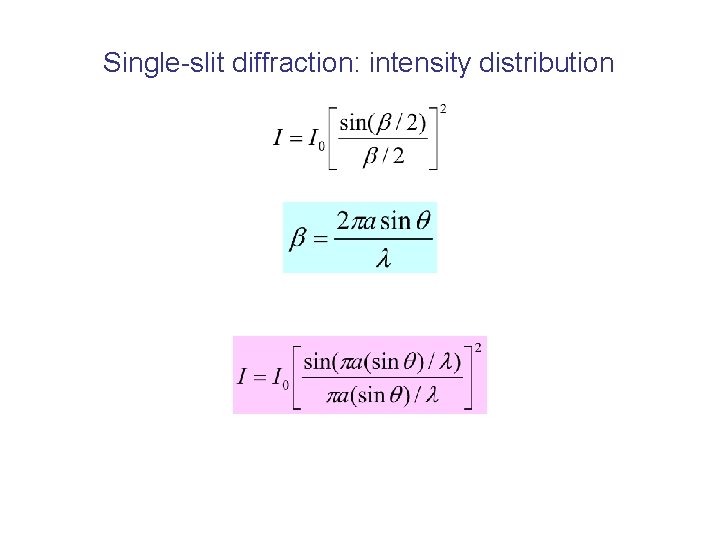 Single-slit diffraction: intensity distribution

$I = I_0 \left[ \frac{\sin(\beta/2)}{\beta/2} \right]^2$

$\beta = \frac{2\pi a \sin\theta}{\lambda}$

$I = I_0 \left[ \frac{\sin(\pi a(\sin\theta)/\lambda)}{\pi a(\sin\theta)/\lambda} \right]^2$